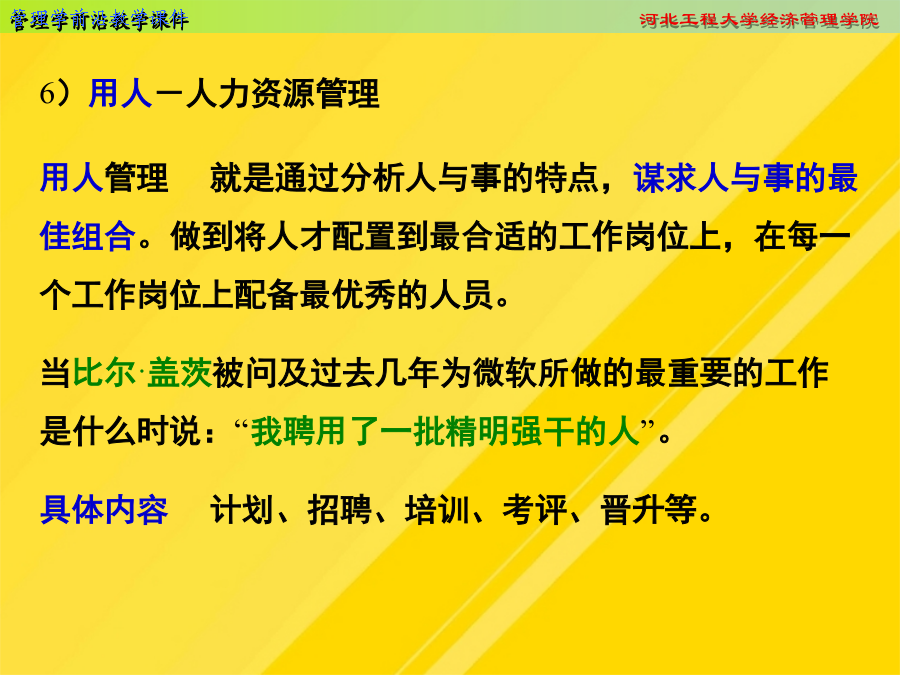 管理学前沿教学课件

河北工程大学经济管理学院

6）用人－人力资源管理

用人管理　就是通过分析人与事的特点，谋求人与事的最佳组合。做到将人才配置到最合适的工作岗位上，在每一个工作岗位上配备最优秀的人员。

当比尔·盖茨被问及过去几年为微软所做的最重要的工作是什么时说：“我聘用了一批精明强干的人”。

具体内容　计划、招聘、培训、考评、晋升等。